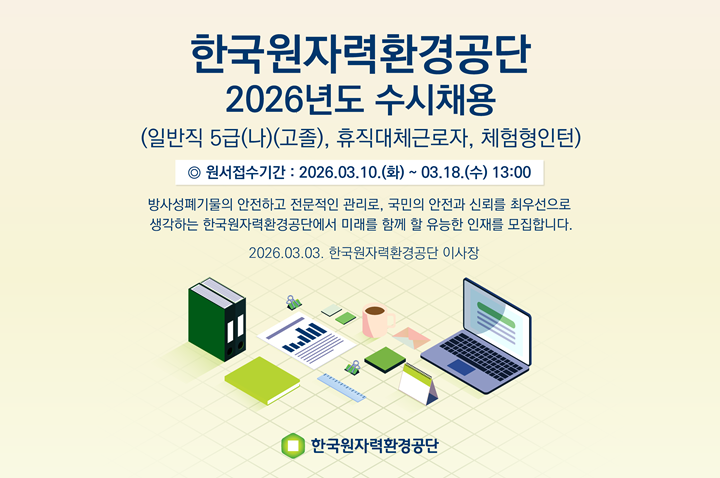 한국원자력환경공단
2026년도 수시채용
(일반직 5급(나)(고졸), 휴직대체근로자, 체험형인턴)

◎ 원서접수기간 : 2026.03.10.(화) ~ 03.18.(수) 13:00

방사성폐기물의 안전하고 전문적인 관리로, 국민의 안전과 신뢰를 최우선으로 생각하는 한국원자력환경공단에서 미래를 함께 할 유능한 인재를 모집합니다.

2026.03.03. 한국원자력환경공단 이사장

한국원자력환경공단